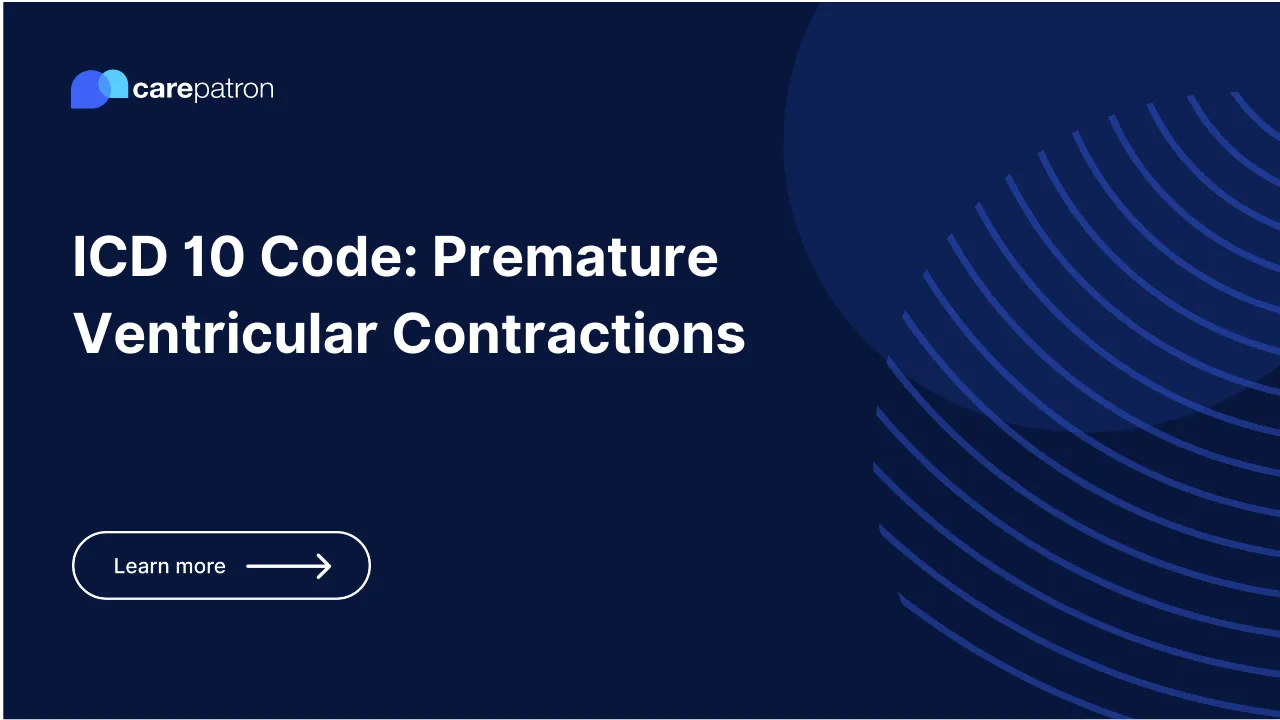 carepatron

ICD 10 Code: Premature Ventricular Contractions

Learn more